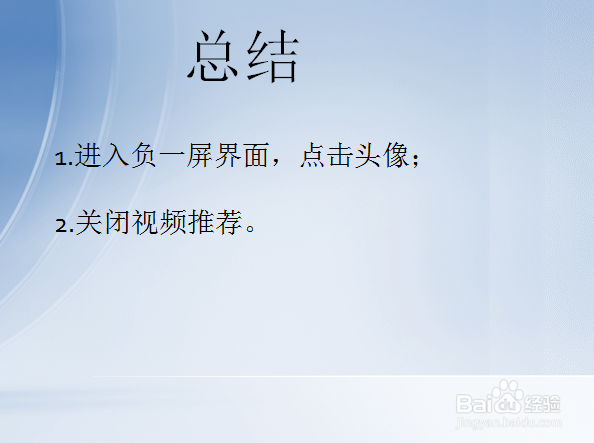 总结

1.进入负一屏界面，点击头像；

2.关闭视频推荐。

Baidu经验
jingyan.baidu.com